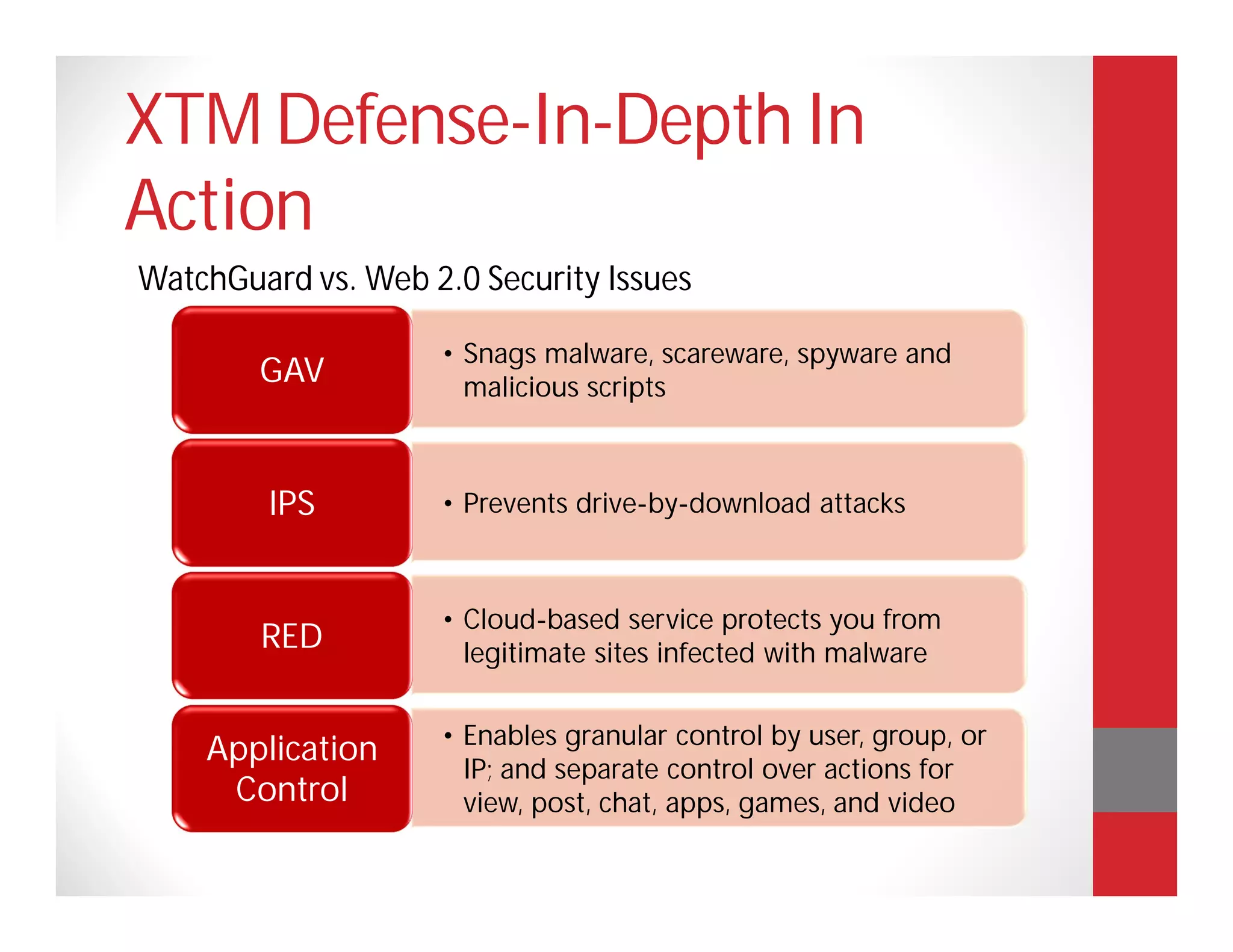 XTM Defense-In-Depth In Action

WatchGuard vs. Web 2.0 Security Issues

GAV

• Snags malware, scareware, spyware and malicious scripts

IPS

• Prevents drive-by-download attacks

RED

• Cloud-based service protects you from legitimate sites infected with malware

Application Control

• Enables granular control by user, group, or IP; and separate control over actions for view, post, chat, apps, games, and video